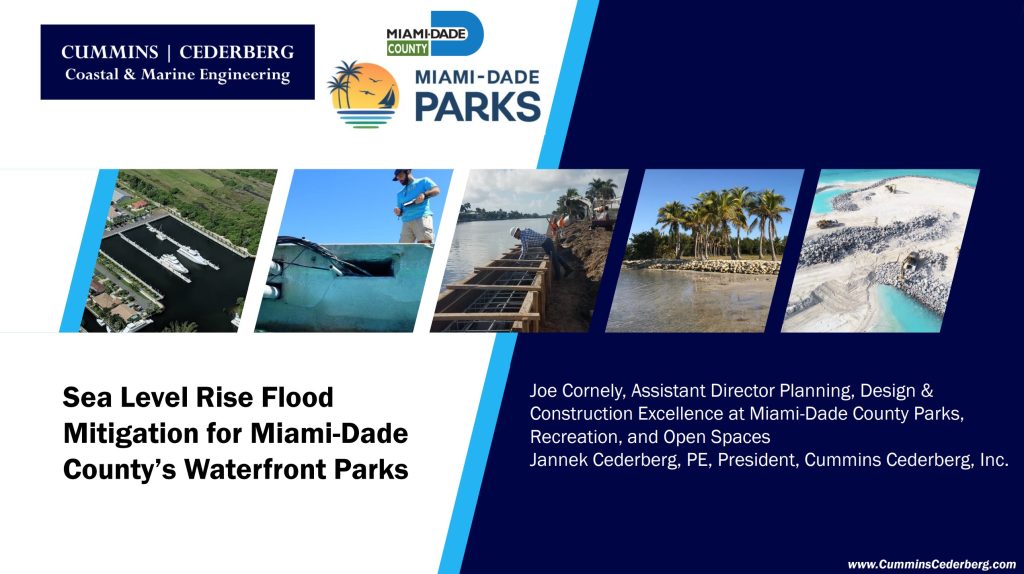 CUMMINS | CEDERBERG
Coastal & Marine Engineering

MIAMI-DADE COUNTY

MIAMI-DADE PARKS

Sea Level Rise Flood Mitigation for Miami-Dade County's Waterfront Parks

Joe Cornely, Assistant Director Planning, Design & Construction Excellence at Miami-Dade County Parks, Recreation, and Open Spaces
Jannek Cederberg, PE, President, Cummins Cederberg, Inc.

www.CumminsCederberg.com